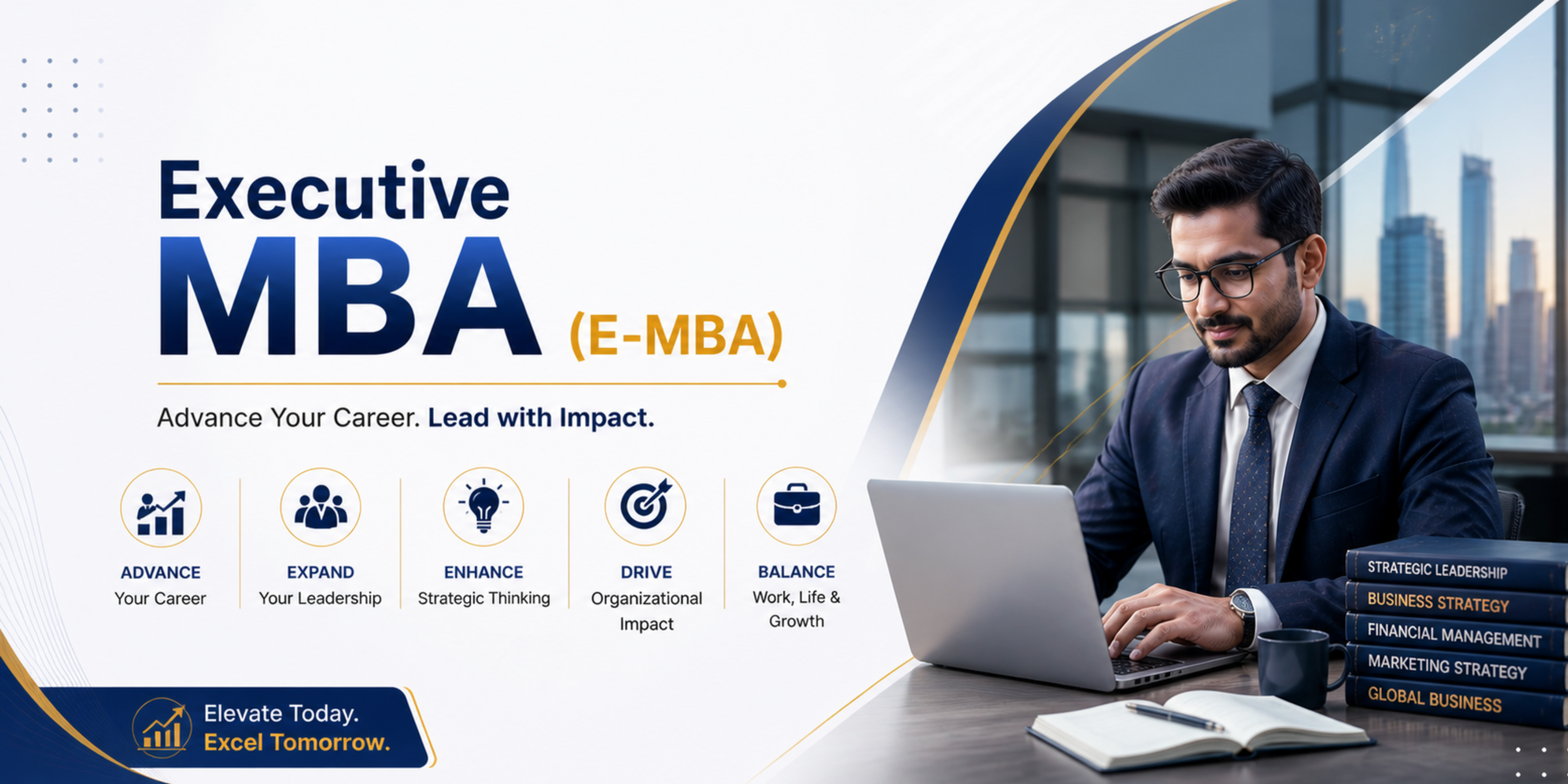 Executive
MBA (E-MBA)

Advance Your Career. Lead with Impact.

ADVANCE
Your Career

EXPAND
Your Leadership

ENHANCE
Strategic Thinking

DRIVE
Organizational Impact

BALANCE
Work, Life & Growth

Elevate Today.
Excel Tomorrow.

STRATEGIC LEADERSHIP
BUSINESS STRATEGY
FINANCIAL MANAGEMENT
MARKETING STRATEGY
GLOBAL BUSINESS